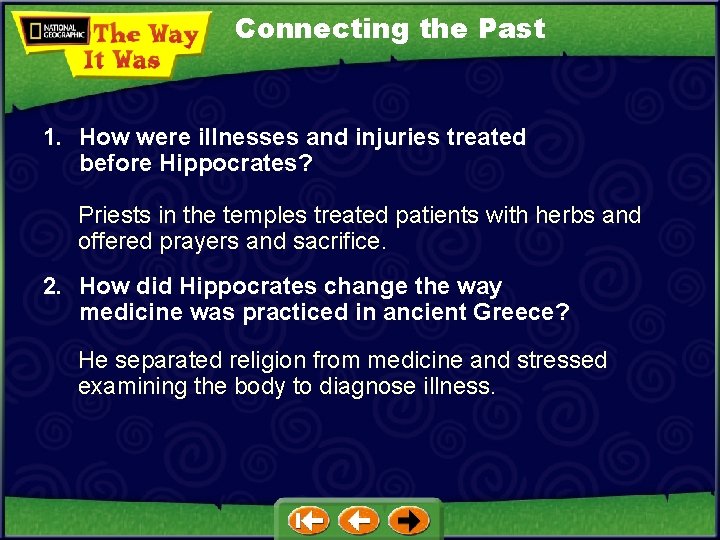 NATIONAL GEOGRAPHIC The Way It Was

Connecting the Past

1. How were illnesses and injuries treated before Hippocrates?

Priests in the temples treated patients with herbs and offered prayers and sacrifice.

2. How did Hippocrates change the way medicine was practiced in ancient Greece?

He separated religion from medicine and stressed examining the body to diagnose illness.